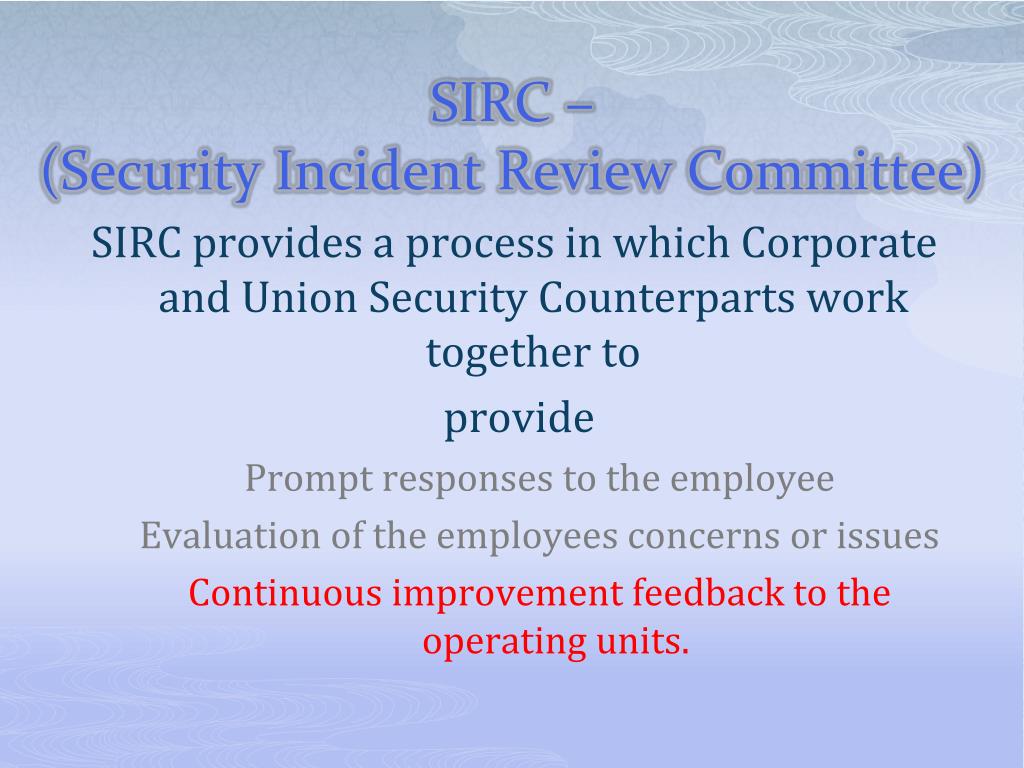 SIRC –
(Security Incident Review Committee)

SIRC provides a process in which Corporate and Union Security Counterparts work together to

provide

Prompt responses to the employee

Evaluation of the employees concerns or issues

Continuous improvement feedback to the operating units.